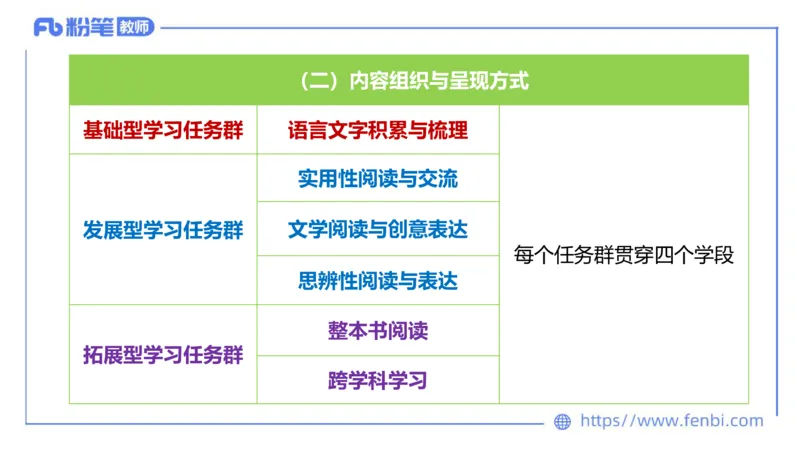 Fb 粉笔 教师

| （二）内容组织与呈现方式 | | |
|---|---|---|
| 基础型学习任务群 | 语言文字积累与梳理 | 每个任务群贯穿四个学段 |
| 发展型学习任务群 | 实用性阅读与交流 | |
| | 文学阅读与创意表达 | |
| | 思辨性阅读与表达 | |
| 拓展型学习任务群 | 整本书阅读 | |
| | 跨学科学习 | |

https://www.fenbi.com